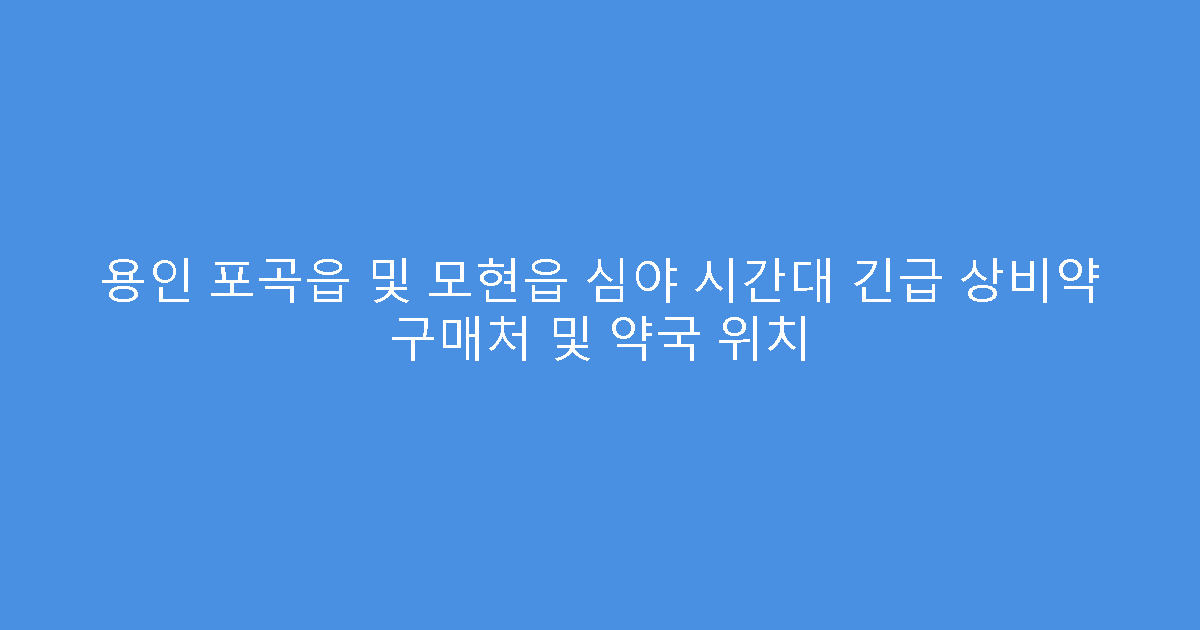 용인 포곡읍 및 모현읍 심야 시간대 긴급 상비약 구매처 및 약국 위치